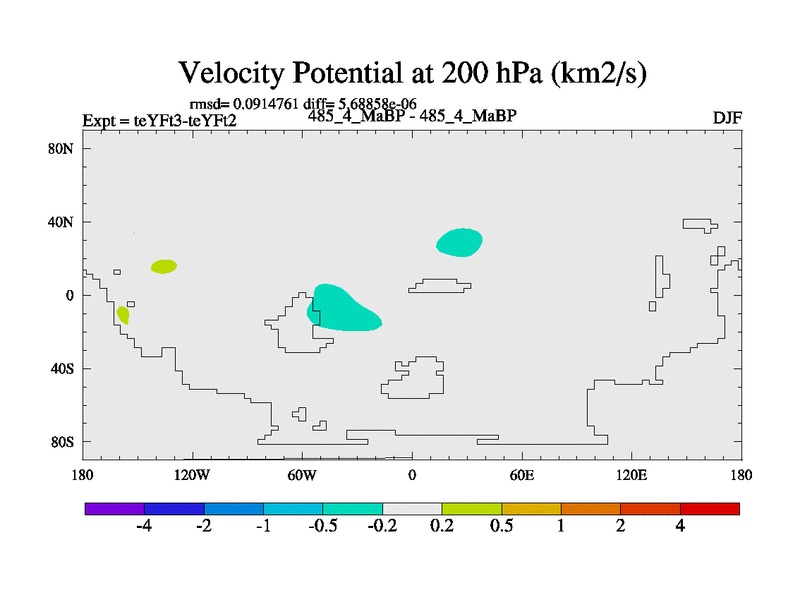 Velocity Potential at 200 hPa (km2/s)

rmsd= 0.0914761 diff= 5.68858e-06

Expt = teYFt3-teYFt2

485_4_MaBP - 485_4_MaBP

DJF

80N
40N
0
40S
80S

180
120W
60W
0
60E
120E
180

-4
-2
-1
-0.5
-0.2
0.2
0.5
1
2
4